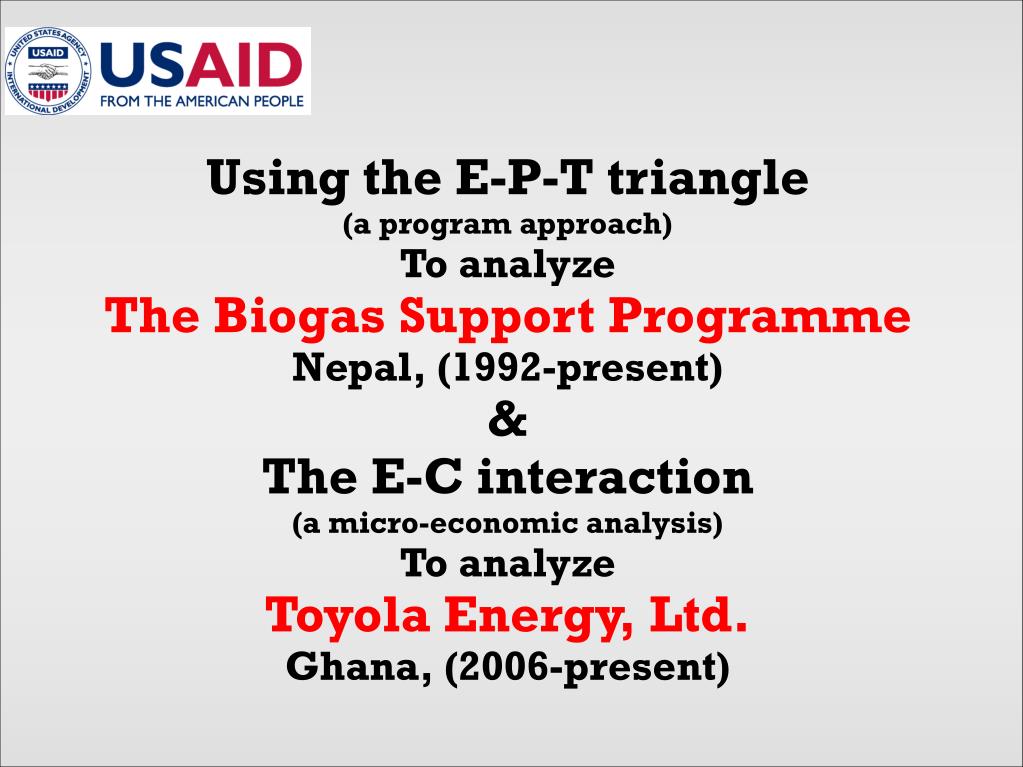 UNITED STATES AGENCY INTERNATIONAL DEVELOPMENT
USAID
USAID
FROM THE AMERICAN PEOPLE

Using the E-P-T triangle
(a program approach)
To analyze
The Biogas Support Programme
Nepal, (1992-present)
&
The E-C interaction
(a micro-economic analysis)
To analyze
Toyola Energy, Ltd.
Ghana, (2006-present)